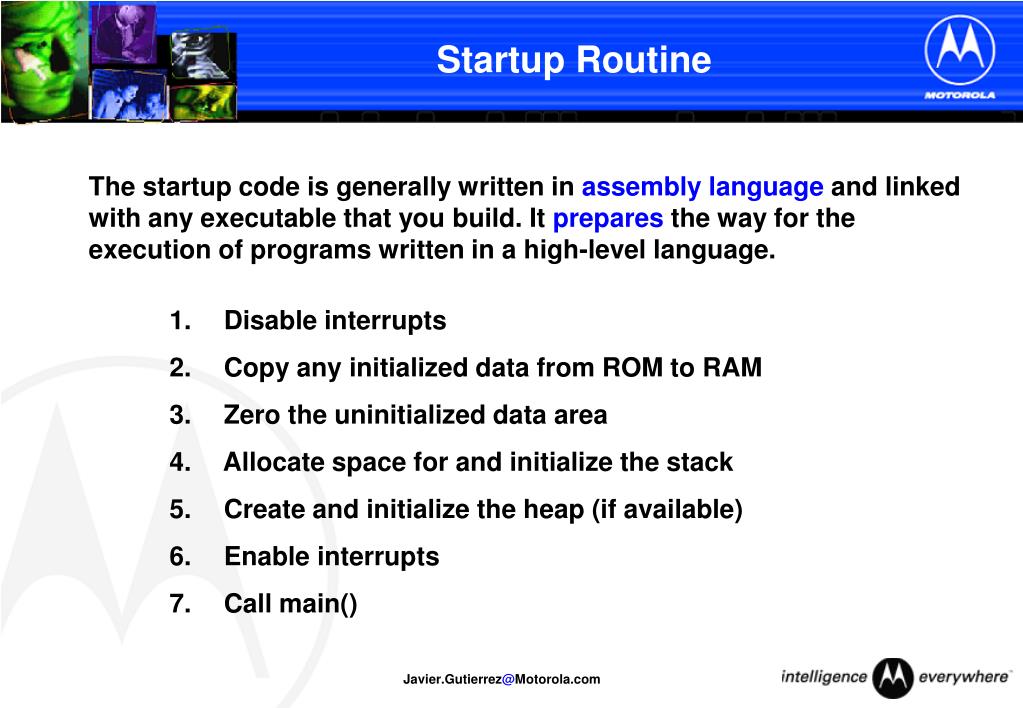 Startup Routine

MOTOROLA

The startup code is generally written in assembly language and linked with any executable that you build. It prepares the way for the execution of programs written in a high-level language.

1. Disable interrupts
2. Copy any initialized data from ROM to RAM
3. Zero the uninitialized data area
4. Allocate space for and initialize the stack
5. Create and initialize the heap (if available)
6. Enable interrupts
7. Call main()

Javier.Gutierrez@Motorola.com

intelligence everywhere